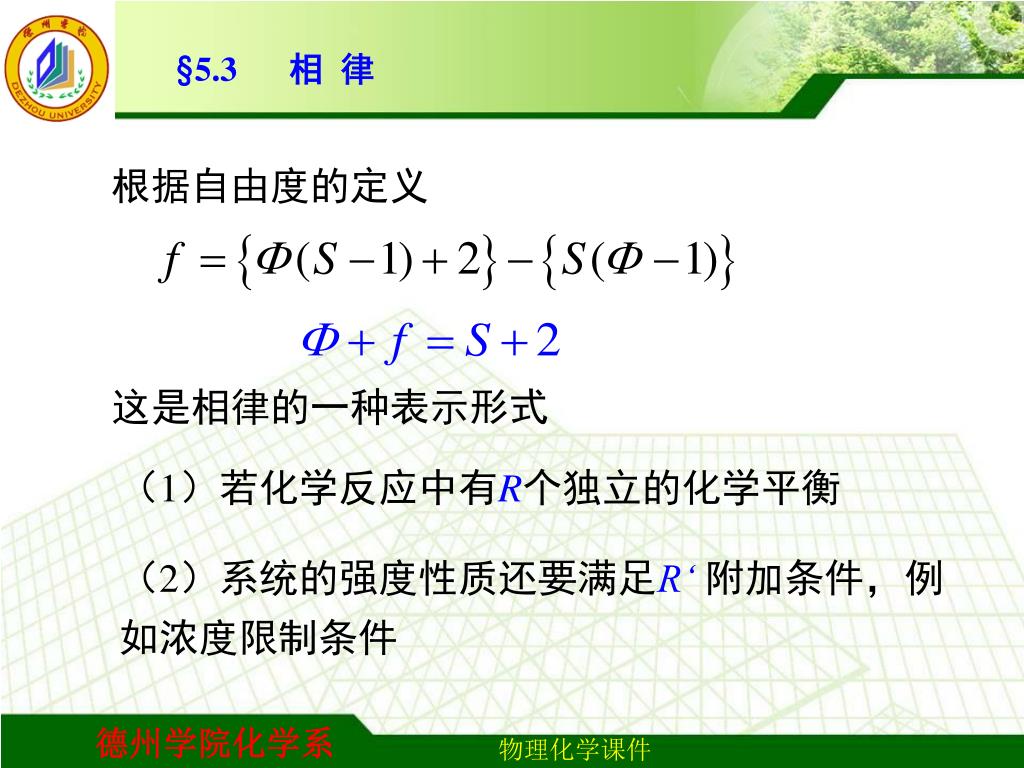 德州学院
DEZHOU UNIVERSITY

§5.3 相 律

根据自由度的定义

$f = \{\Phi(S-1)+2\} - \{S(\Phi-1)\}$

$\Phi + f = S + 2$

这是相律的一种表示形式

（1）若化学反应中有$R$个独立的化学平衡

（2）系统的强度性质还要满足$R'$ 附加条件，例如浓度限制条件

德州学院化学系

物理化学课件